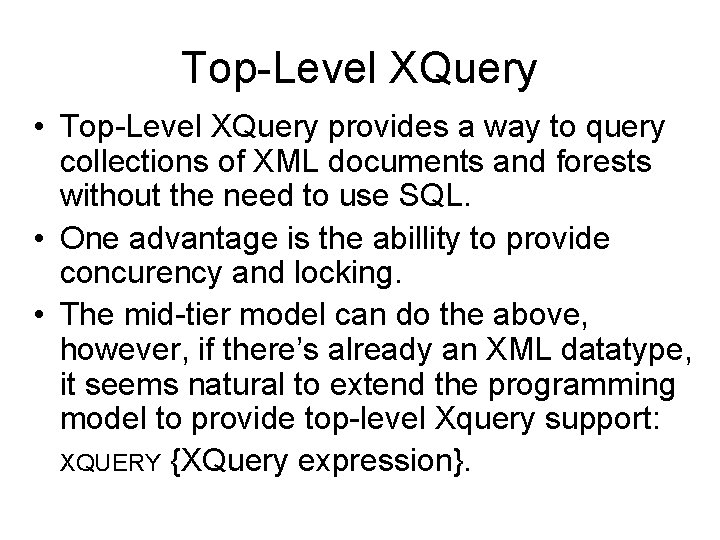 Top-Level XQuery

• Top-Level XQuery provides a way to query collections of XML documents and forests without the need to use SQL.

• One advantage is the abillity to provide concurency and locking.

• The mid-tier model can do the above, however, if there's already an XML datatype, it seems natural to extend the programming model to provide top-level Xquery support:

XQUERY {XQuery expression}.